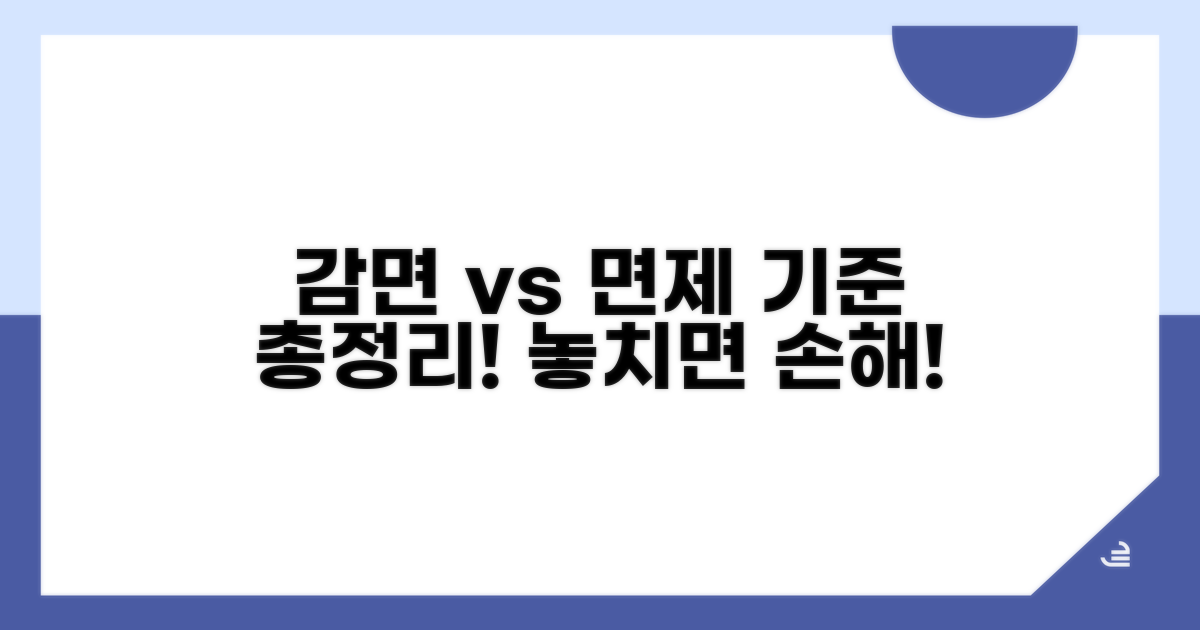 감면 vs 면제 기준
총정리! 놓치면 손해!